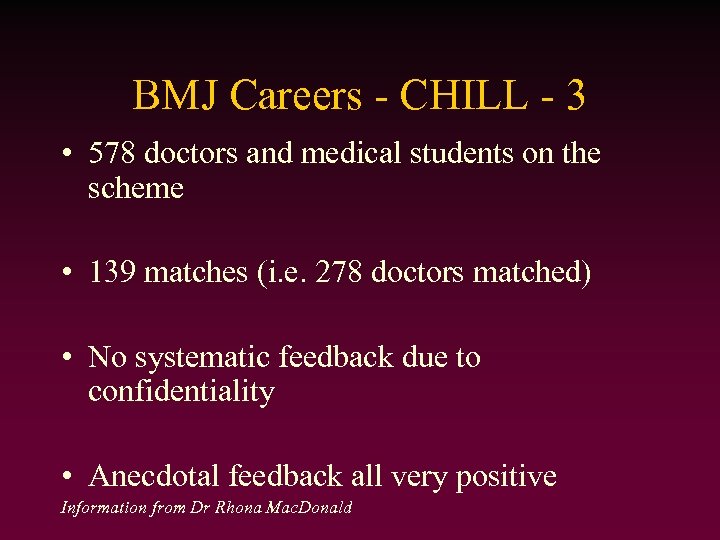 BMJ Careers - CHILL - 3

• 578 doctors and medical students on the scheme

• 139 matches (i.e. 278 doctors matched)

• No systematic feedback due to confidentiality

• Anecdotal feedback all very positive

Information from Dr Rhona MacDonald